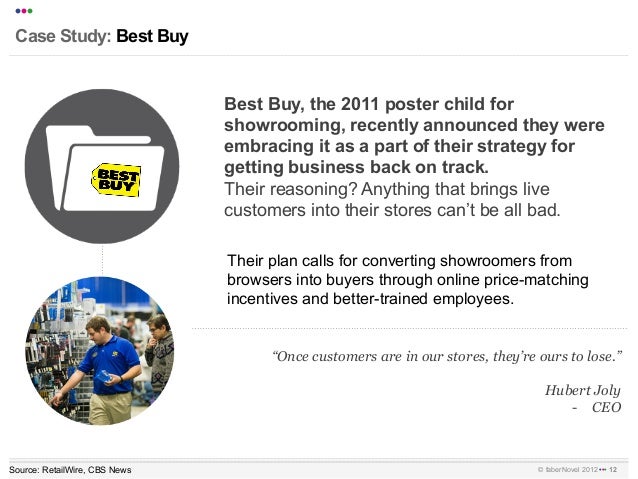 Case Study: Best Buy

BEST BUY

Best Buy, the 2011 poster child for showrooming, recently announced they were embracing it as a part of their strategy for getting business back on track.
Their reasoning? Anything that brings live customers into their stores can't be all bad.

Their plan calls for converting showroomers from browsers into buyers through online price-matching incentives and better-trained employees.

"Once customers are in our stores, they're ours to lose."

Hubert Joly
- CEO

Source: RetailWire, CBS News

© faberNovel 2012 12